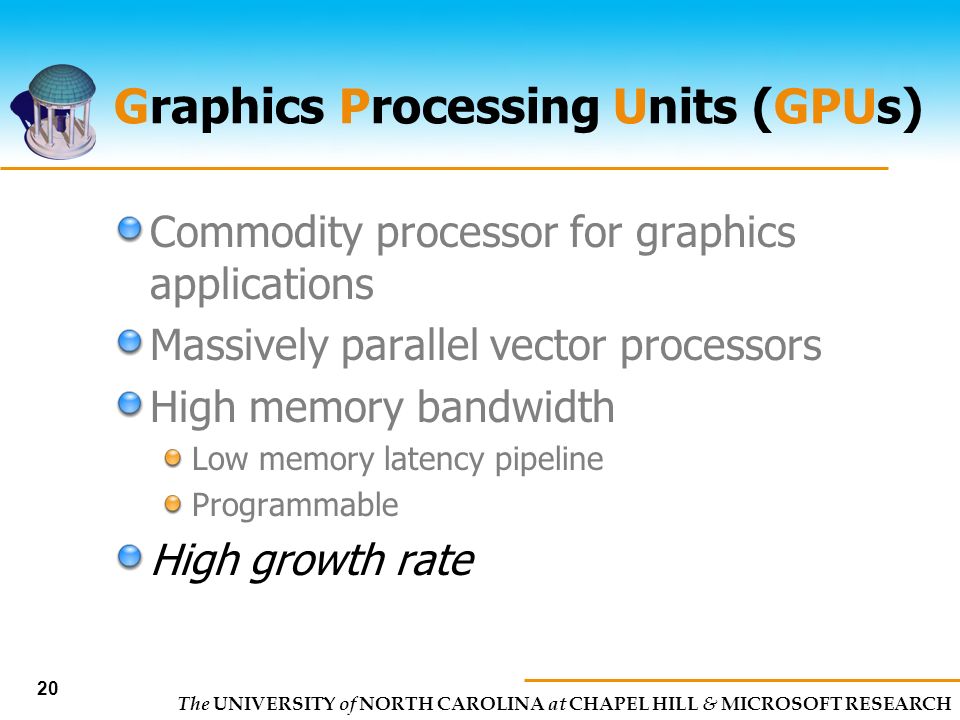 Graphics Processing Units (GPUs)

Commodity processor for graphics applications

Massively parallel vector processors

High memory bandwidth

Low memory latency pipeline

Programmable

High growth rate

20

The UNIVERSITY of NORTH CAROLINA at CHAPEL HILL & MICROSOFT RESEARCH